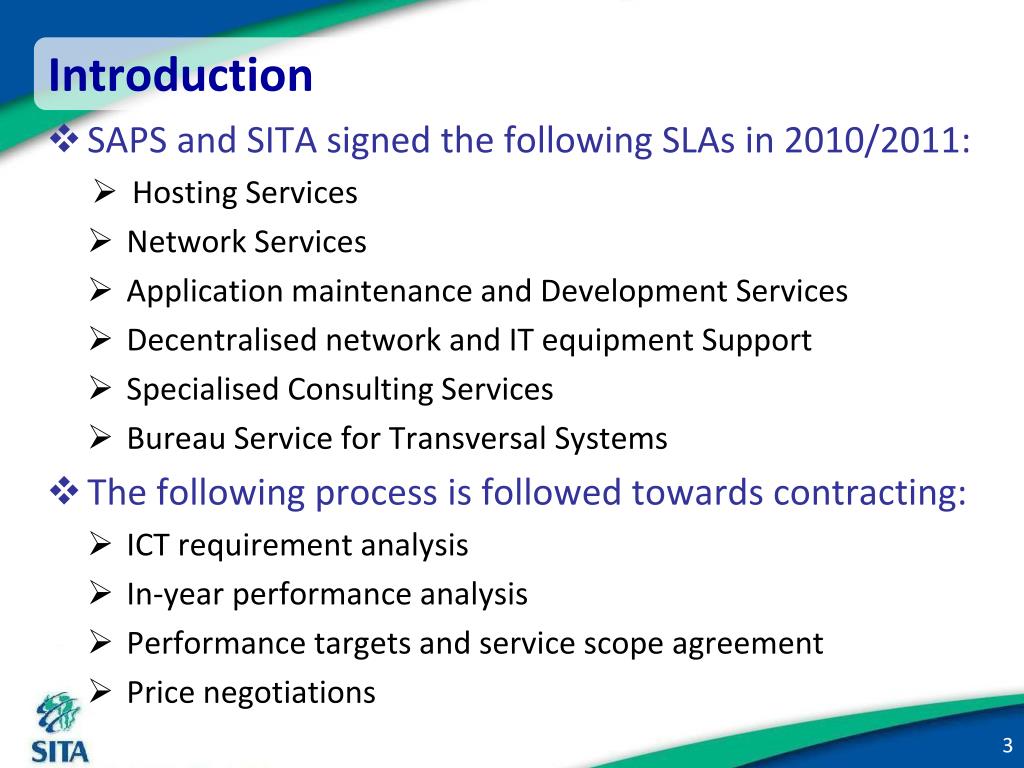 Introduction

❖ SAPS and SITA signed the following SLAs in 2010/2011:

➢ Hosting Services
➢ Network Services
➢ Application maintenance and Development Services
➢ Decentralised network and IT equipment Support
➢ Specialised Consulting Services
➢ Bureau Service for Transversal Systems

❖ The following process is followed towards contracting:

➢ ICT requirement analysis
➢ In-year performance analysis
➢ Performance targets and service scope agreement
➢ Price negotiations

SITA

3